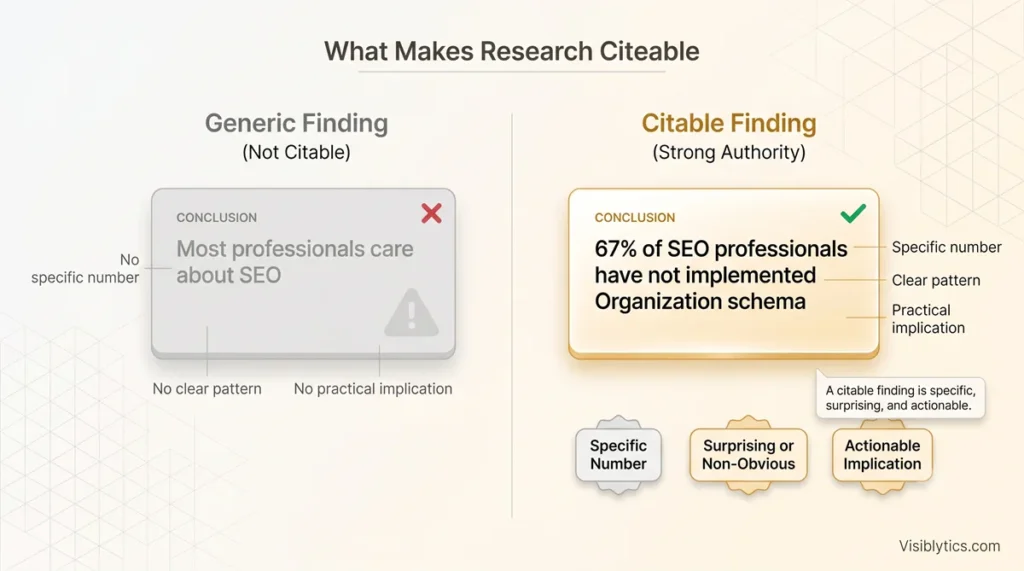 What Makes Research Citeable

Generic Finding
(Not Citable)

CONCLUSION

Most professionals care about SEO

No specific number

No clear pattern

No practical implication

Citable Finding
(Strong Authority)

CONCLUSION

67% of SEO professionals have not implemented Organization schema

Specific number

Clear pattern

Practical implication

A citable finding is specific, surprising, and actionable.

Specific Number

Surprising or Non-Obvious

Actionable Implication

Visiblytics.com